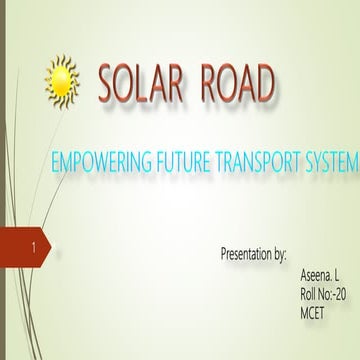 SOLAR ROAD

EMPOWERING FUTURE TRANSPORT SYSTEM

1

Presentation by:

Aseena. L
Roll No:-20
MCET